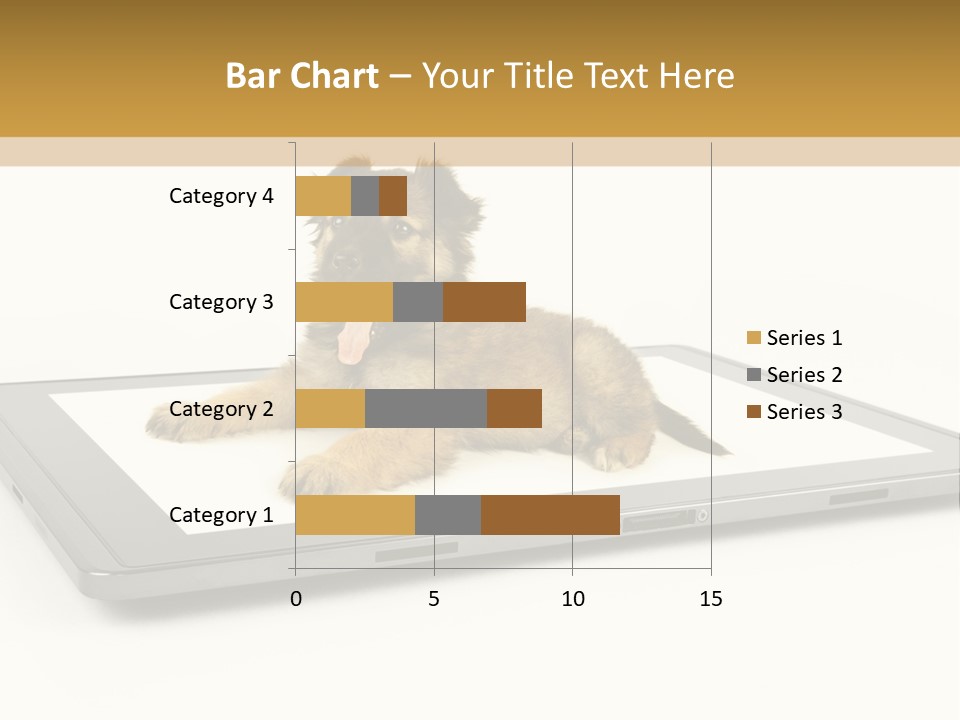 Bar Chart – Your Title Text Here

Category 4
Category 3
Category 2
Category 1

0
5
10
15

Series 1
Series 2
Series 3